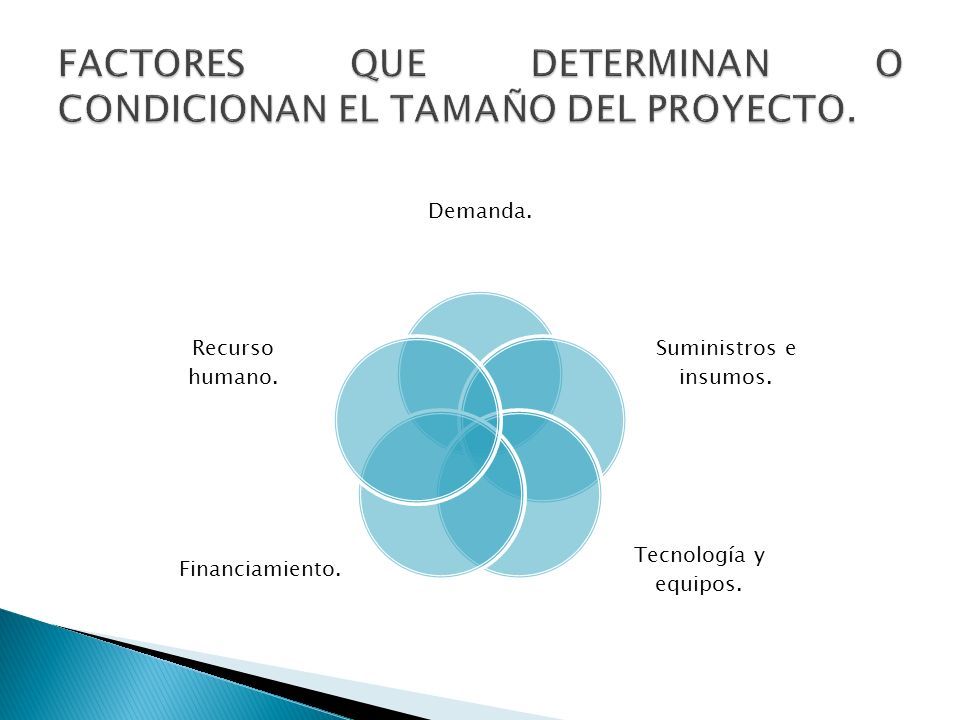 FACTORES QUE DETERMINAN O CONDICIONAN EL TAMAÑO DEL PROYECTO.

Demanda.

Suministros e insumos.

Tecnología y equipos.

Financiamiento.

Recurso humano.